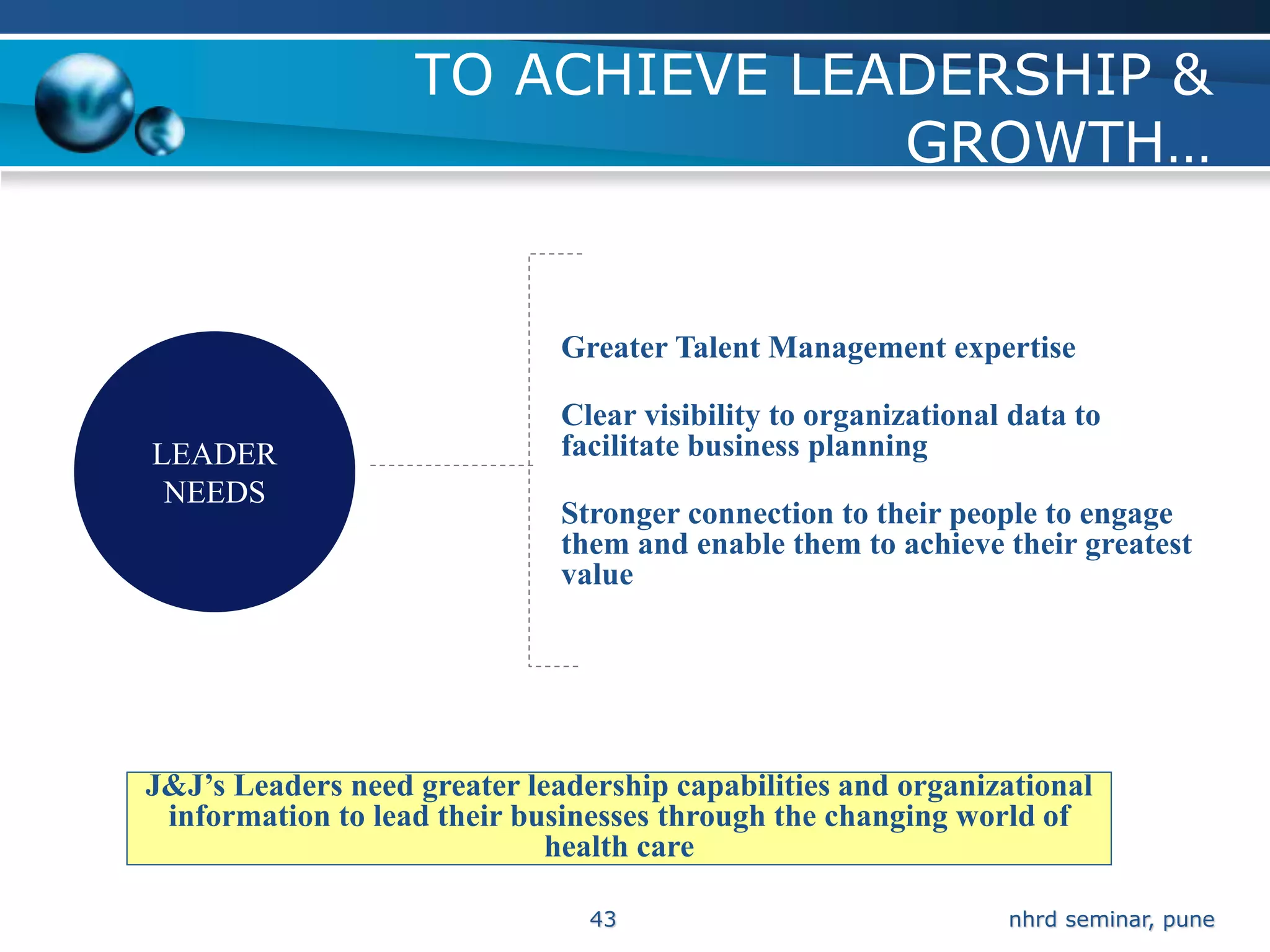 TO ACHIEVE LEADERSHIP & GROWTH…

LEADER NEEDS

Greater Talent Management expertise

Clear visibility to organizational data to facilitate business planning

Stronger connection to their people to engage them and enable them to achieve their greatest value

J&J’s Leaders need greater leadership capabilities and organizational information to lead their businesses through the changing world of health care

43

nhrd seminar, pune